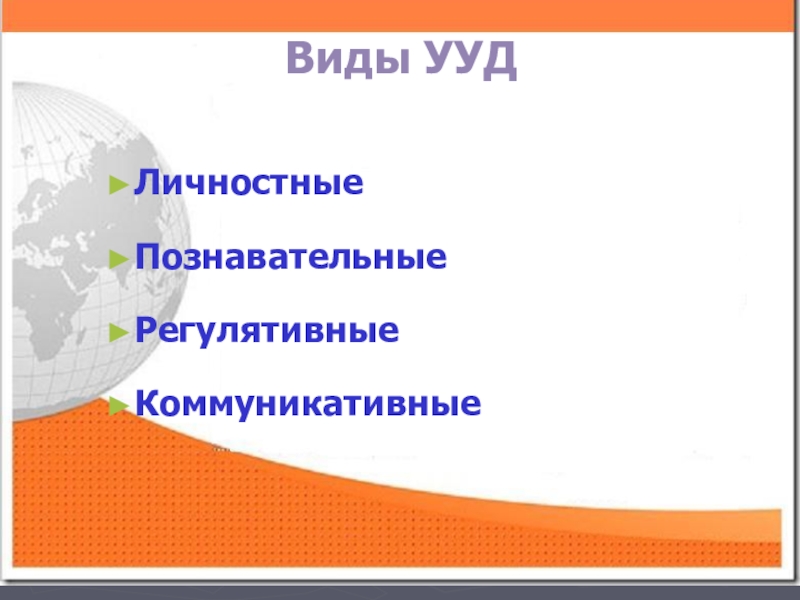 Виды УУД

►Личностные

►Познавательные

►Регулятивные

►Коммуникативные